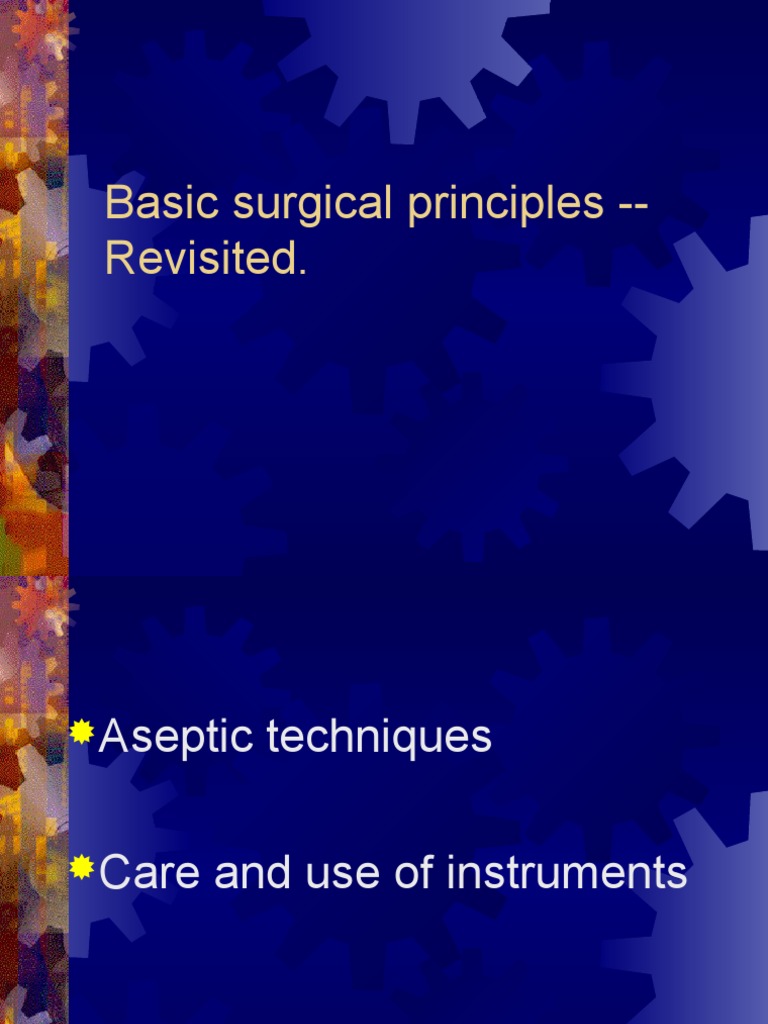 Basic surgical principles -- Revisited.

Aseptic techniques

Care and use of instruments